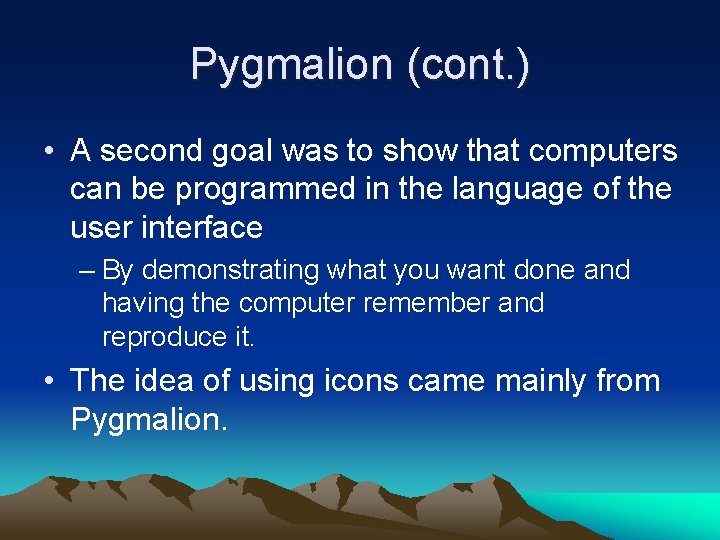 Pygmalion (cont.)

• A second goal was to show that computers can be programmed in the language of the user interface

– By demonstrating what you want done and having the computer remember and reproduce it.

• The idea of using icons came mainly from Pygmalion.